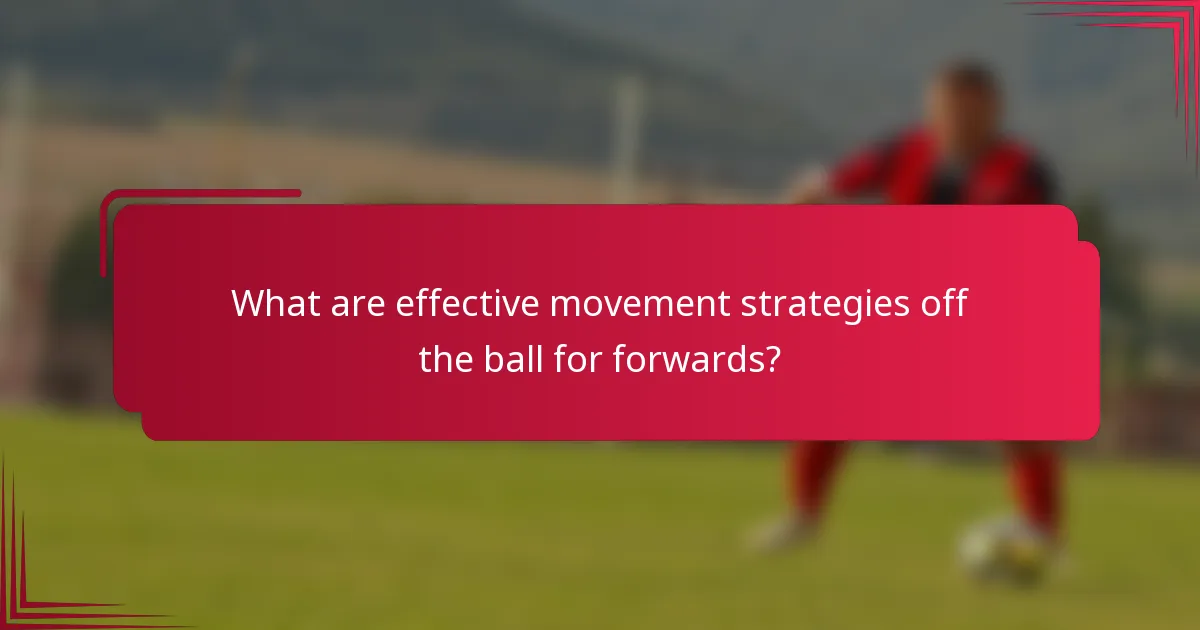 What are effective movement strategies off the ball for forwards?